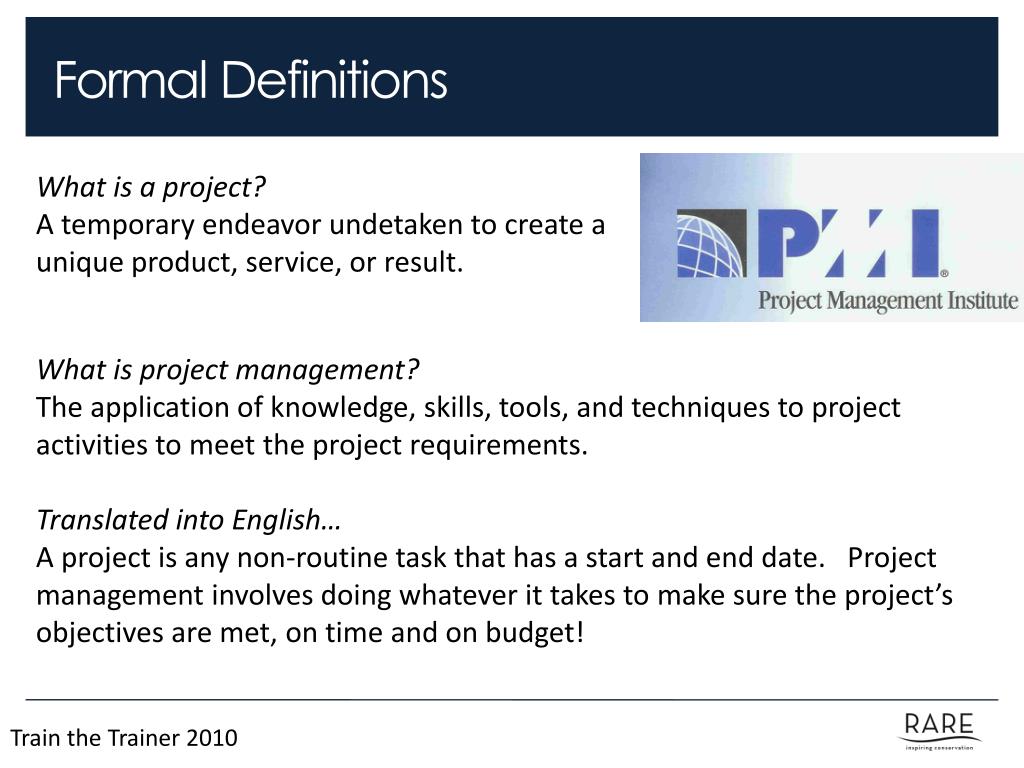 Formal Definitions

What is a project?
A temporary endeavor undetaken to create a unique product, service, or result.

PMI®
Project Management Institute

What is project management?
The application of knowledge, skills, tools, and techniques to project activities to meet the project requirements.

Translated into English…
A project is any non-routine task that has a start and end date. Project management involves doing whatever it takes to make sure the project's objectives are met, on time and on budget!

Train the Trainer 2010

RARE
inspiring conservation